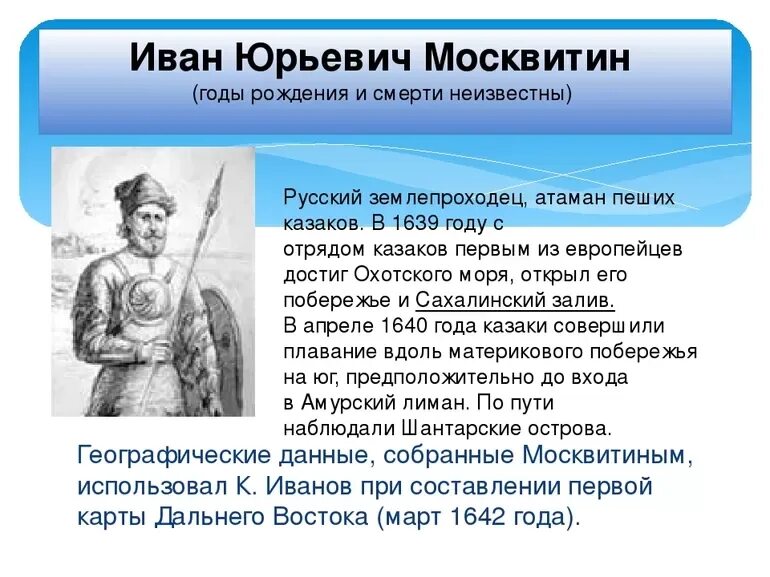 Иван Юрьевич Москвитин
(годы рождения и смерти неизвестны)

Русский землепроходец, атаман пеших казаков. В 1639 году с отрядом казаков первым из европейцев достиг Охотского моря, открыл его побережье и Сахалинский залив.
В апреле 1640 года казаки совершили плавание вдоль материкового побережья на юг, предположительно до входа в Амурский лиман. По пути наблюдали Шантарские острова.

Географические данные, собранные Москвитиным, использовал К. Иванов при составлении первой карты Дальнего Востока (март 1642 года).